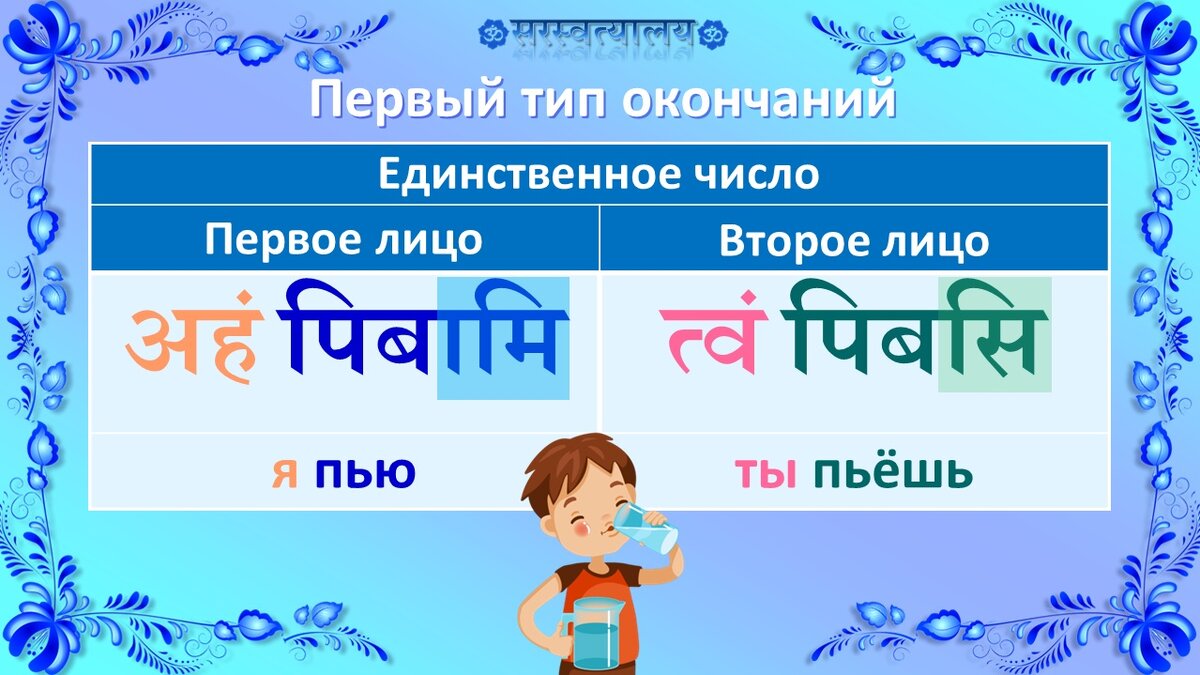 ॐ सरस्वत्यालय ॐ

Первый тип окончаний

| Единственное число | |
|---|---|
| Первое лицо | Второе лицо |
| अहं पिबामि | त्वं पिबसि |
| я пью | ты пьёшь |